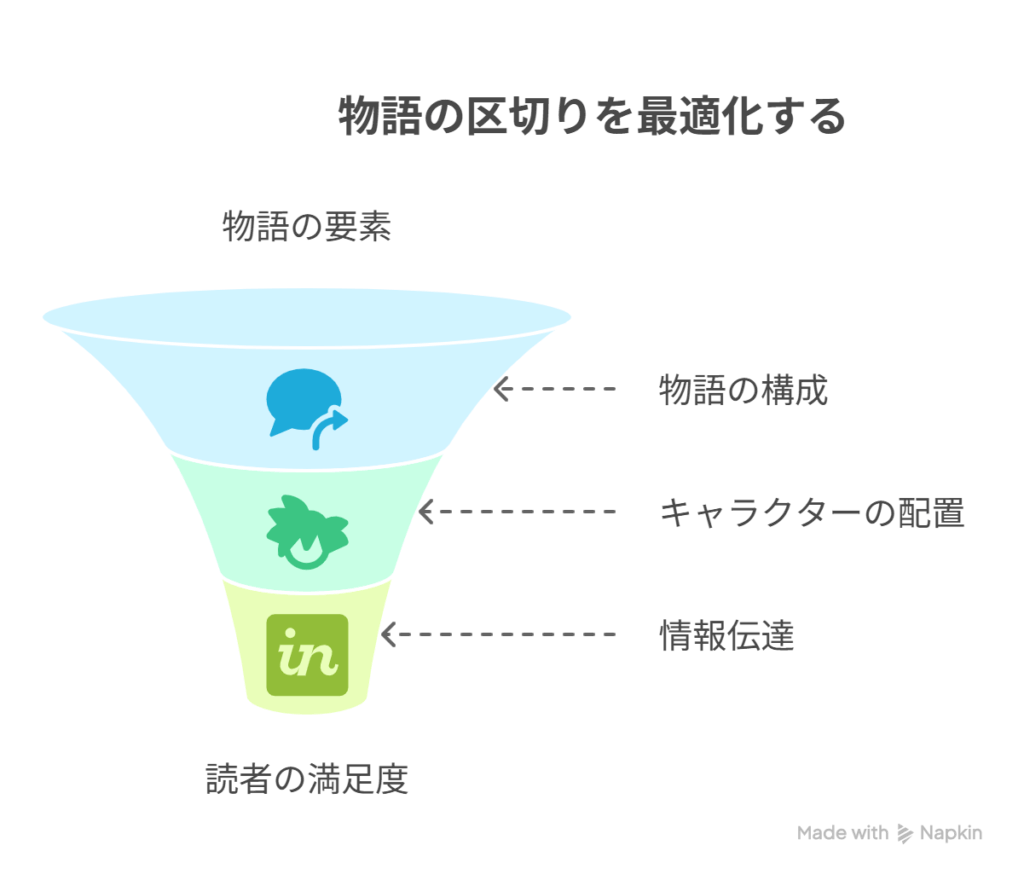 物語の区切りを最適化する

物語の要素

物語の構成

キャラクターの配置

in

情報伝達

読者の満足度

Made with Napkin